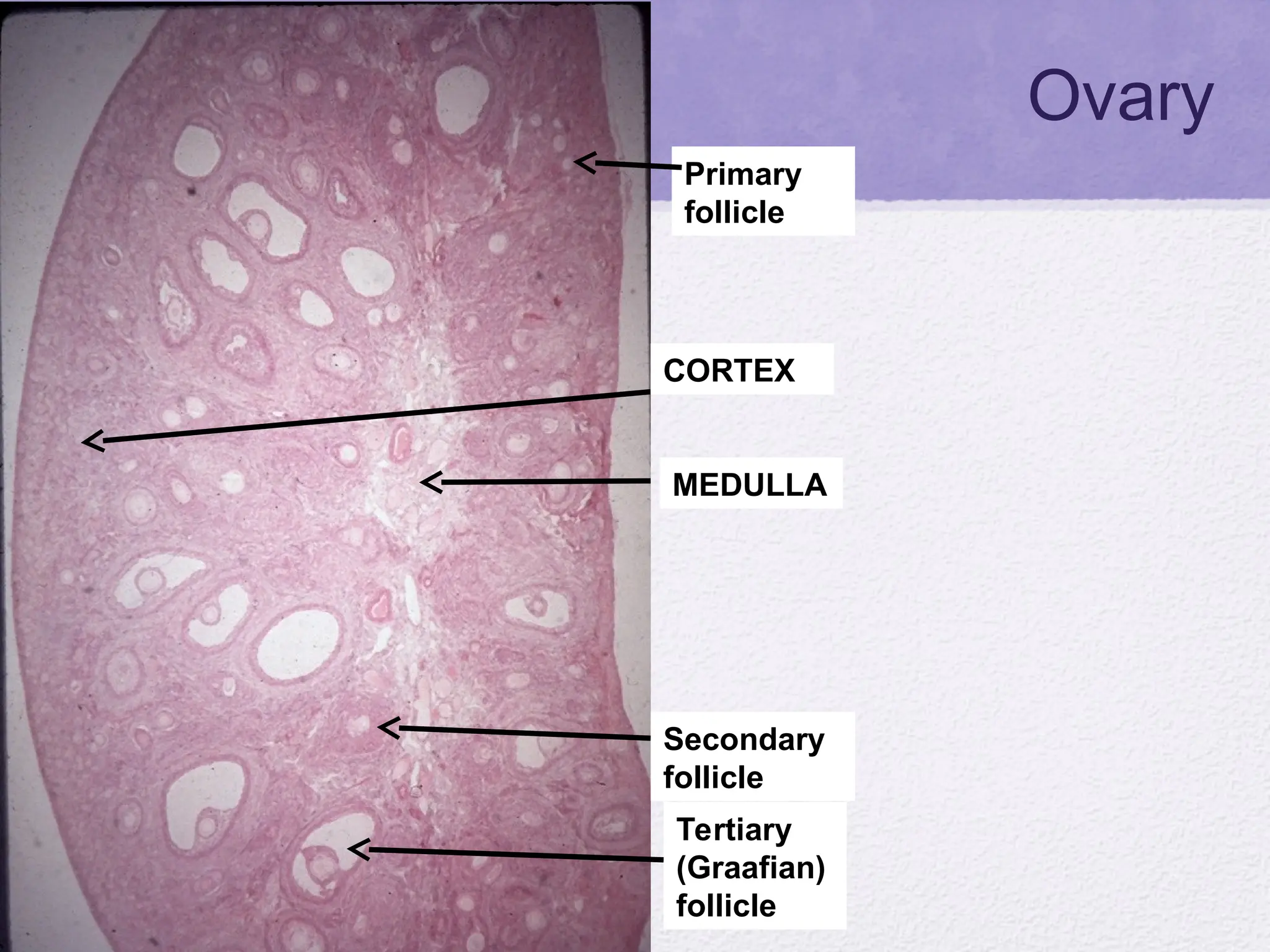 Ovary

Primary follicle

CORTEX

MEDULLA

Secondary follicle

Tertiary (Graafian) follicle